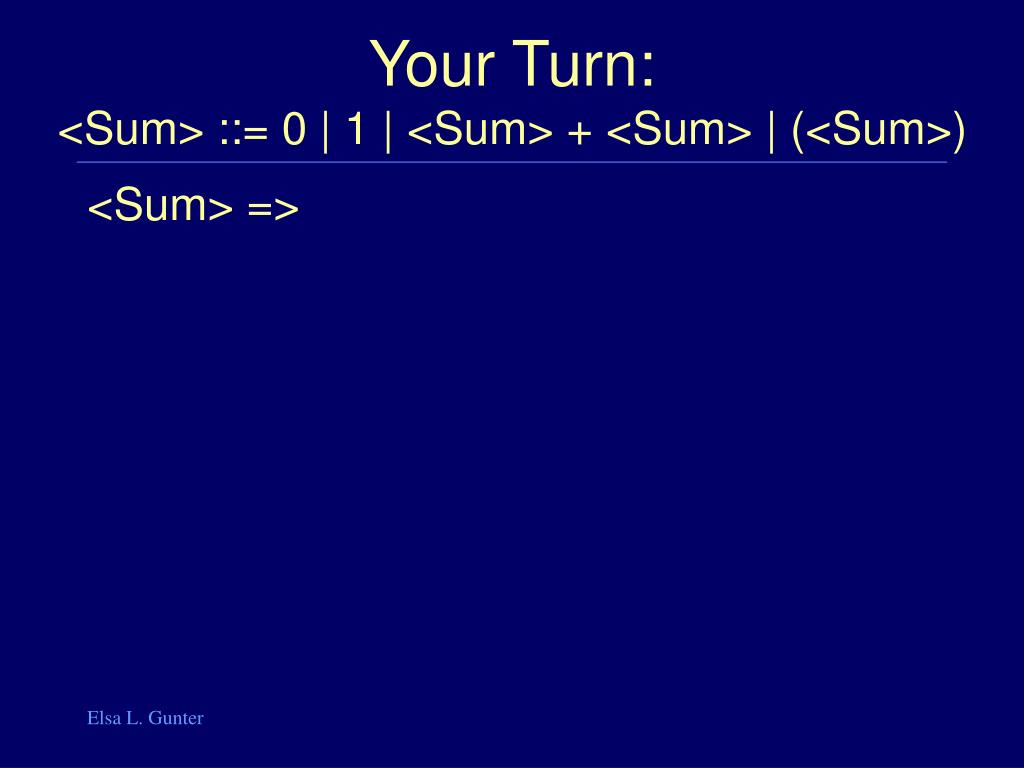 Your Turn:
<Sum> ::= 0 | 1 | <Sum> + <Sum> | (<Sum>)

<Sum> =>

Elsa L. Gunter